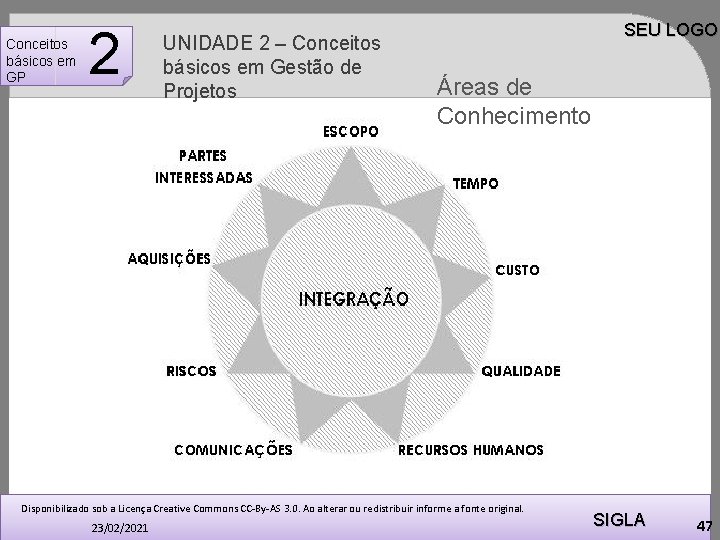 Conceitos básicos em GP

2

UNIDADE 2 – Conceitos básicos em Gestão de Projetos

SEU LOGO

Áreas de Conhecimento

ESCOPO

TEMPO

CUSTO

QUALIDADE

RECURSOS HUMANOS

COMUNICAÇÕES

RISCOS

AQUISIÇÕES

PARTES INTERESSADAS

INTEGRAÇÃO

Disponibilizado sob a Licença Creative Commons CC-By-AS 3.0. Ao alterar ou redistribuir informe a fonte original.

23/02/2021

SIGLA

47